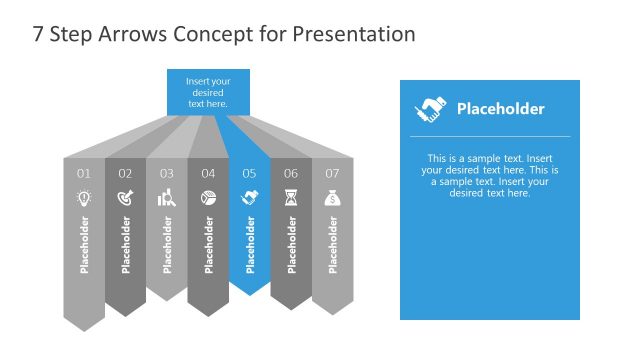 7 Step Arrows Concept for Presentation

Insert your desired text here.

01
Placeholder

02
Placeholder

03
Placeholder

04
Placeholder

05
Placeholder

06
Placeholder

07
Placeholder

Placeholder

This is a sample text. Insert your desired text here. This is a sample text. Insert your desired text here.